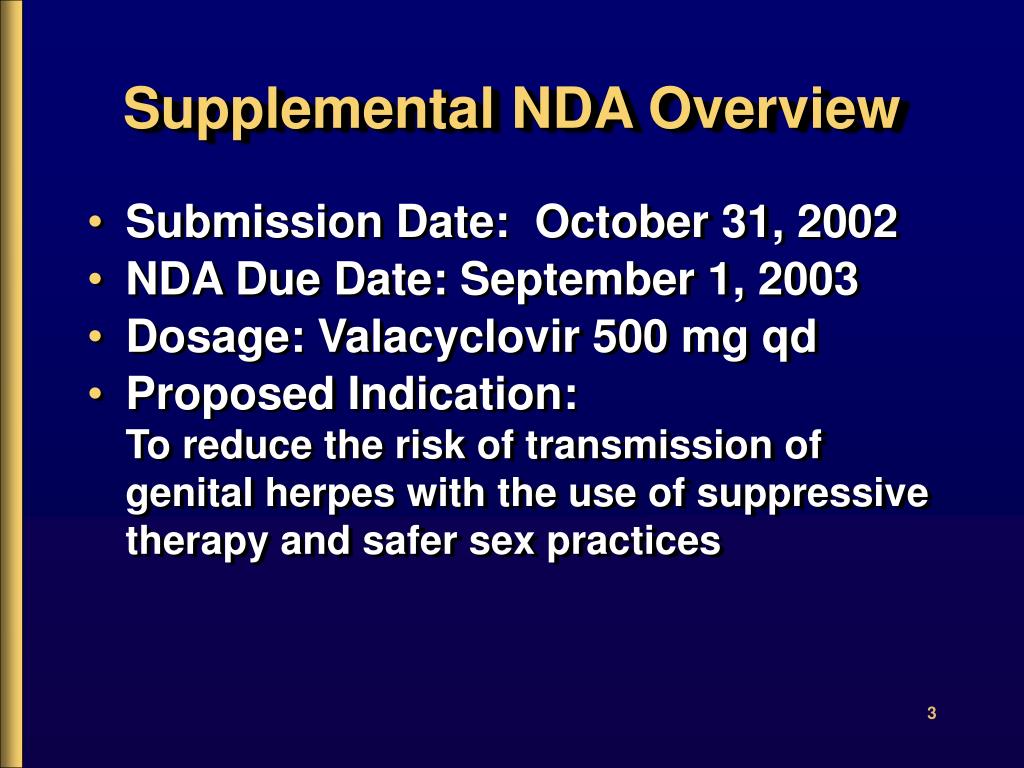 Supplemental NDA Overview

• Submission Date: October 31, 2002
• NDA Due Date: September 1, 2003
• Dosage: Valacyclovir 500 mg qd
• Proposed Indication:
To reduce the risk of transmission of genital herpes with the use of suppressive therapy and safer sex practices

3